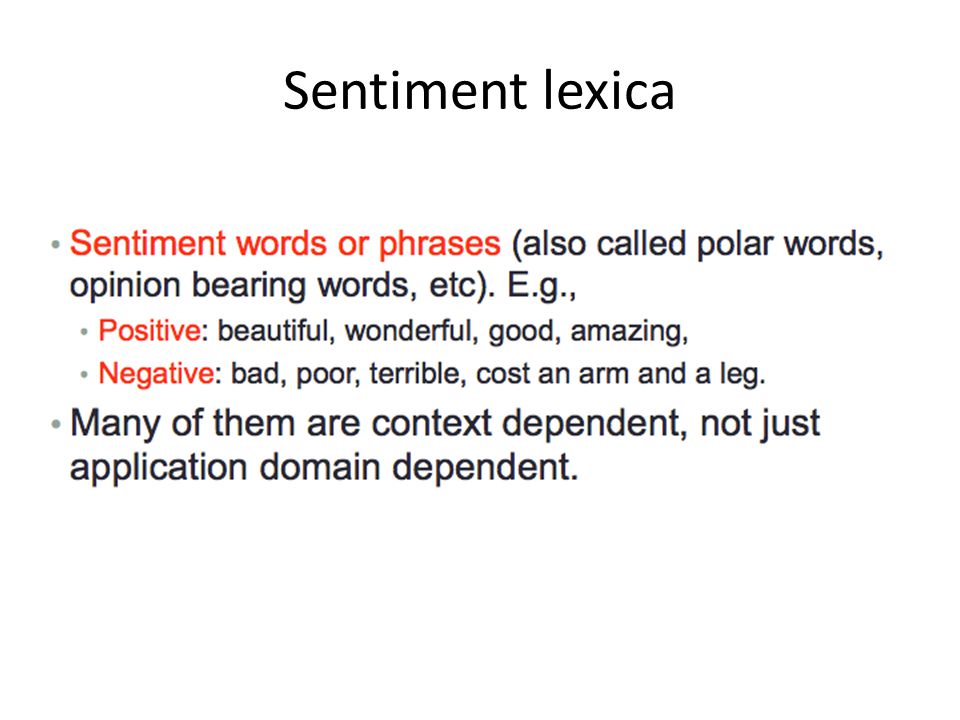 Sentiment lexica

• Sentiment words or phrases (also called polar words, opinion bearing words, etc). E.g.,
  • Positive: beautiful, wonderful, good, amazing,
  • Negative: bad, poor, terrible, cost an arm and a leg.
• Many of them are context dependent, not just application domain dependent.